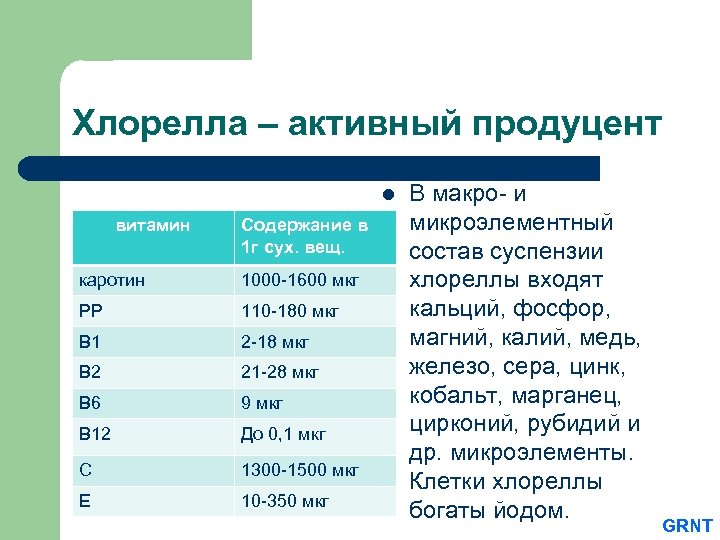 Хлорелла – активный продуцент

| витамин | Содержание в 1г сух. вещ. |
|---|---|
| каротин | 1000-1600 мкг |
| РР | 110-180 мкг |
| В1 | 2-18 мкг |
| В2 | 21-28 мкг |
| В6 | 9 мкг |
| В12 | До 0,1 мкг |
| С | 1300-1500 мкг |
| Е | 10-350 мкг |

В макро- и микроэлементный состав суспензии хлореллы входят кальций, фосфор, магний, калий, медь, железо, сера, цинк, кобальт, марганец, цирконий, рубидий и др. микроэлементы. Клетки хлореллы богаты йодом.

GRNT